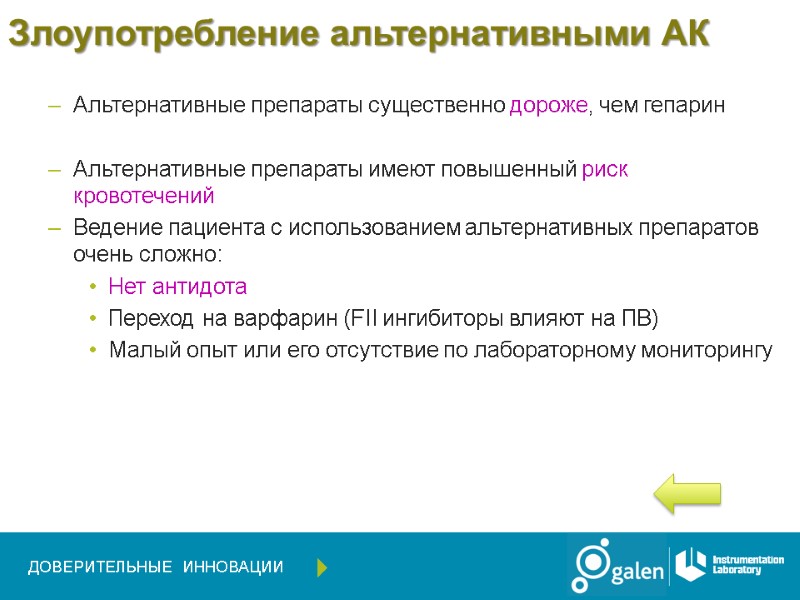 Злоупотребление альтернативными АК

– Альтернативные препараты существенно дороже, чем гепарин

– Альтернативные препараты имеют повышенный риск кровотечений

– Ведение пациента с использованием альтернативных препаратов очень сложно:

• Нет антидота

• Переход на варфарин (FII ингибиторы влияют на ПВ)

• Малый опыт или его отсутствие по лабораторному мониторингу

ДОВЕРИТЕЛЬНЫЕ ИННОВАЦИИ

galen

Instrumentation Laboratory